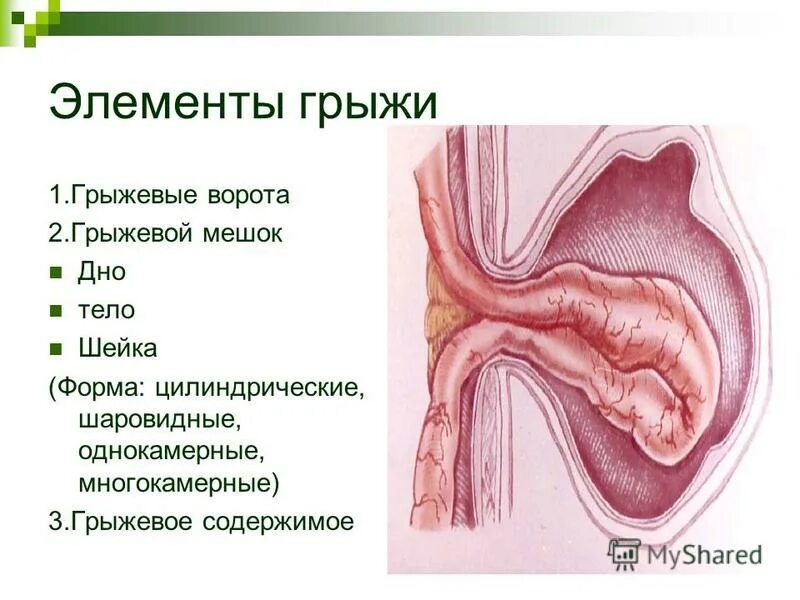 Элементы грыжи

1.Грыжевые ворота

2.Грыжевой мешок

Дно

тело

Шейка

(Форма: цилиндрические, шаровидные, однокамерные, многокамерные)

3.Грыжевое содержимое

MyShared